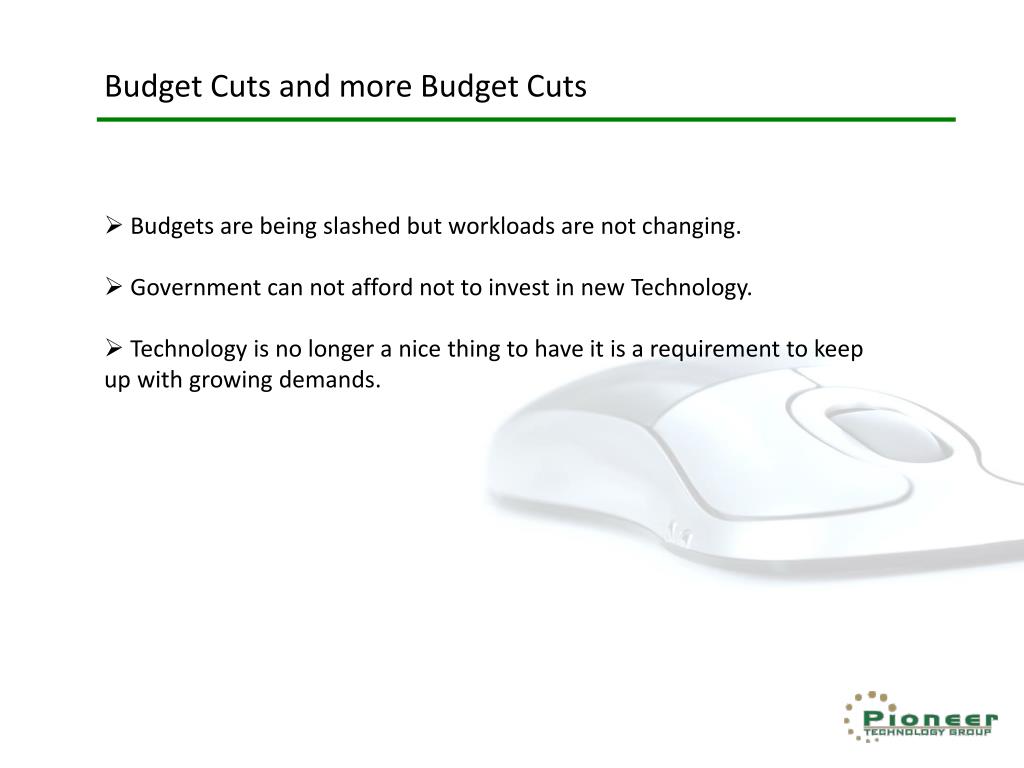 Budget Cuts and more Budget Cuts

➢ Budgets are being slashed but workloads are not changing.

➢ Government can not afford not to invest in new Technology.

➢ Technology is no longer a nice thing to have it is a requirement to keep up with growing demands.

Pioneer
TECHNOLOGY GROUP